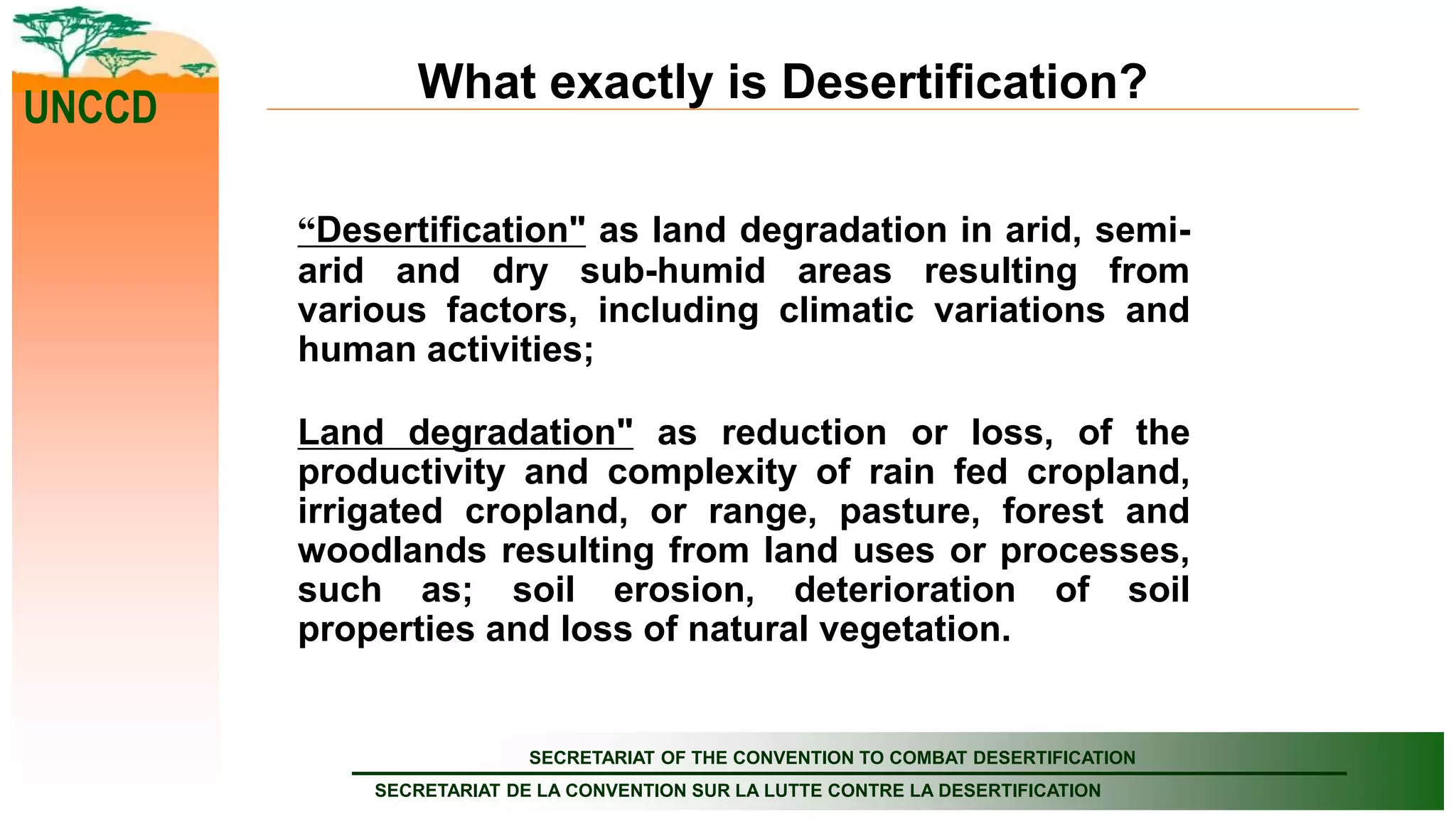 UNCCD

What exactly is Desertification?

“Desertification" as land degradation in arid, semi-arid and dry sub-humid areas resulting from various factors, including climatic variations and human activities;

Land degradation" as reduction or loss, of the productivity and complexity of rain fed cropland, irrigated cropland, or range, pasture, forest and woodlands resulting from land uses or processes, such as; soil erosion, deterioration of soil properties and loss of natural vegetation.

SECRETARIAT OF THE CONVENTION TO COMBAT DESERTIFICATION
SECRETARIAT DE LA CONVENTION SUR LA LUTTE CONTRE LA DESERTIFICATION